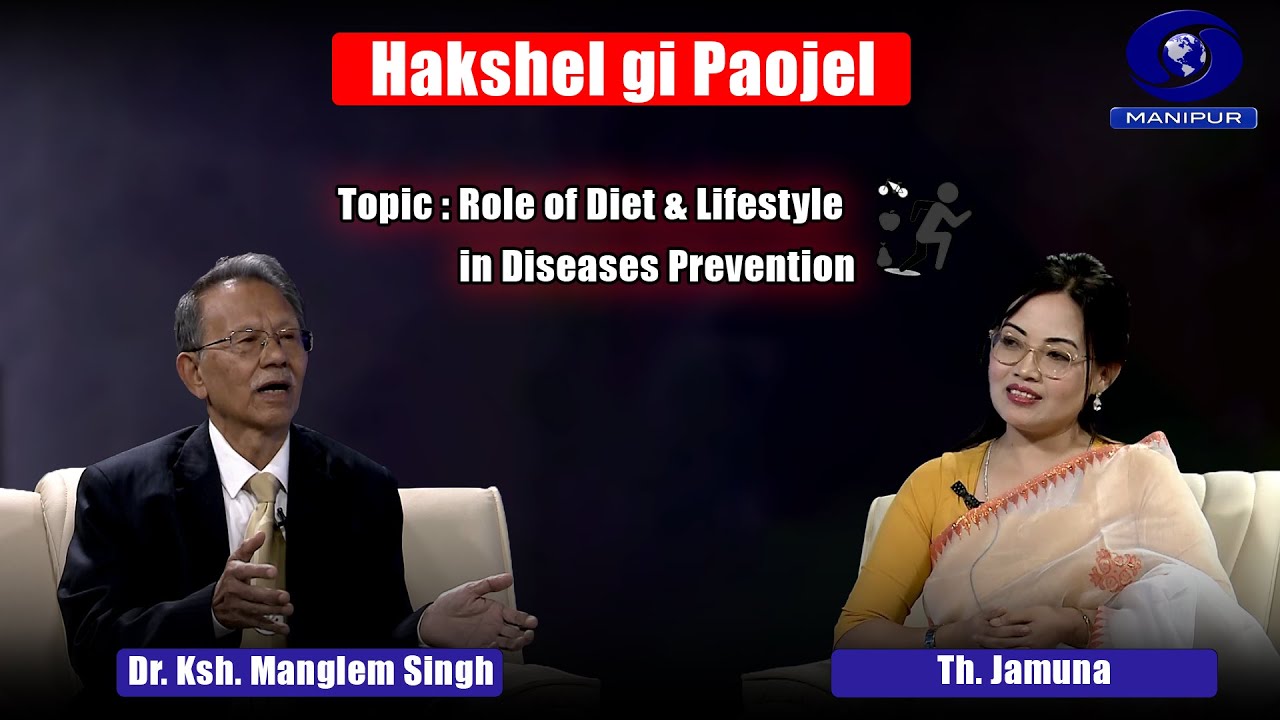 Hakshel gi Paojel

MANIPUR

Topic : Role of Diet & Lifestyle in Diseases Prevention

Dr. Ksh. Manglem Singh

Th. Jamuna